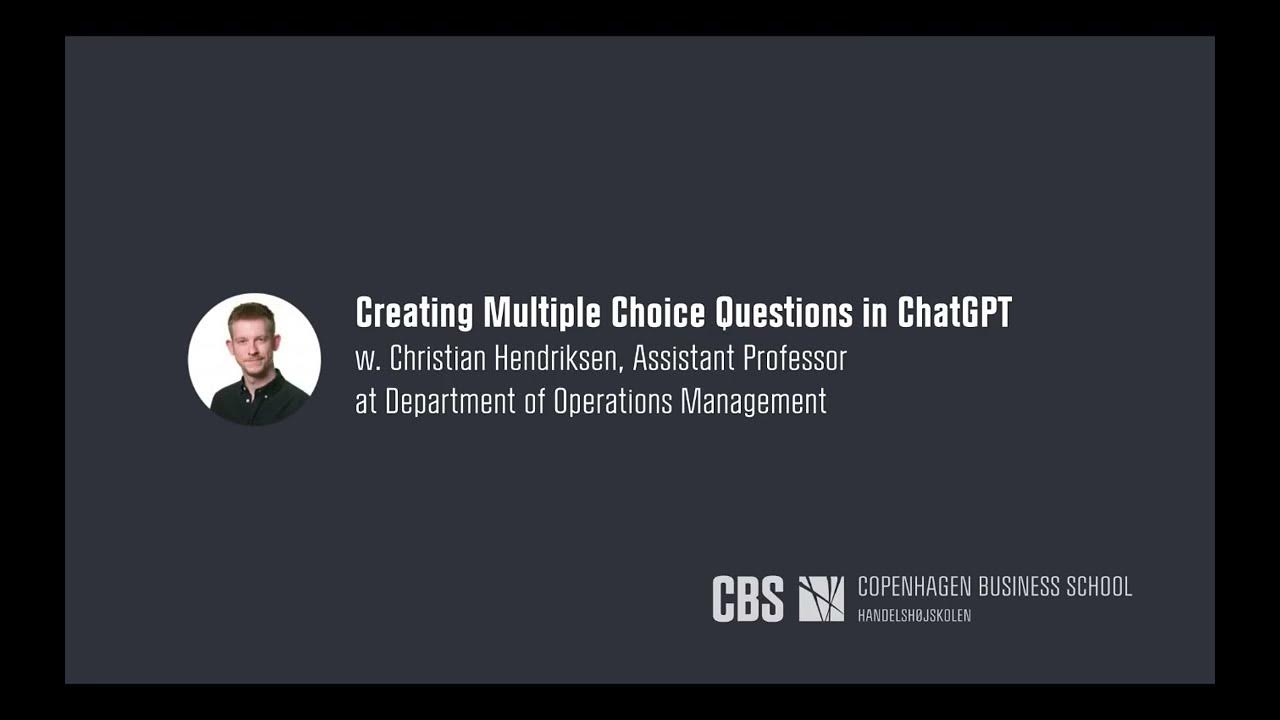 Creating Multiple Choice Questions in ChatGPT
w. Christian Hendriksen, Assistant Professor at Department of Operations Management

CBS COPENHAGEN BUSINESS SCHOOL
HANDELSHØJSKOLEN